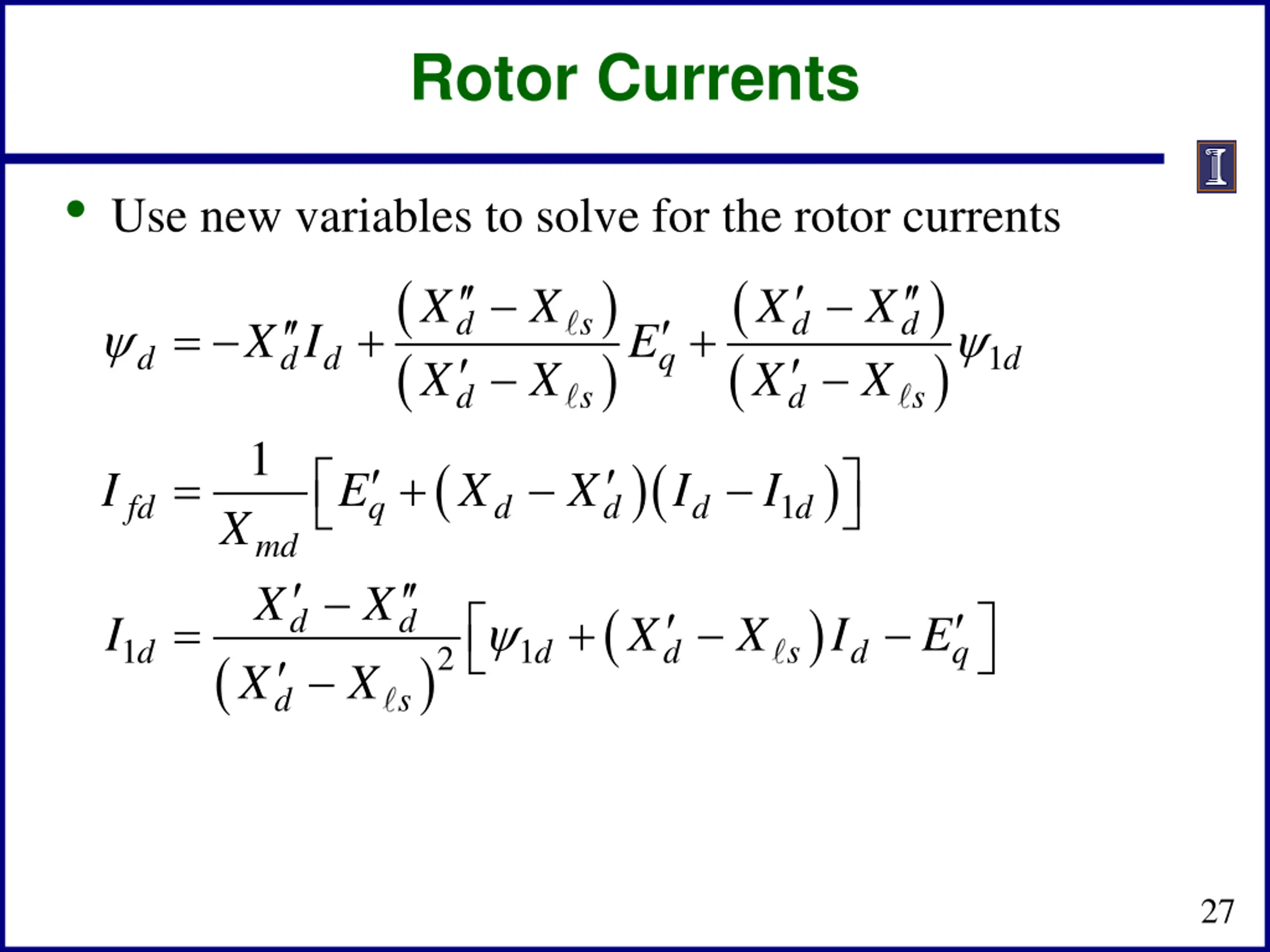 Rotor Currents

I

• Use new variables to solve for the rotor currents

$\psi_d = -X''_d I_d + \frac{(X''_d - X_{\ell s})}{(X'_d - X_{\ell s})} E'_q + \frac{(X'_d - X''_d)}{(X'_d - X_{\ell s})} \psi_{1d}$

$I_{fd} = \frac{1}{X_{md}} \left[ E'_q + (X_d - X'_d)(I_d - I_{1d}) \right]$

$I_{1d} = \frac{X'_d - X''_d}{(X'_d - X_{\ell s})^2} \left[ \psi_{1d} + (X'_d - X_{\ell s}) I_d - E'_q \right]$

27